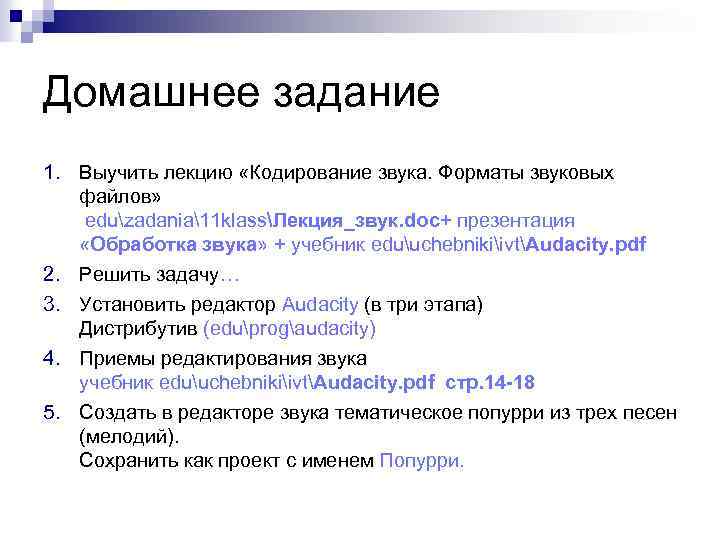 Домашнее задание

1. Выучить лекцию «Кодирование звука. Форматы звуковых файлов»
edu\zadania\11klass\Лекция_звук.doc+ презентация «Обработка звука» + учебник edu\uchebniki\ivt\Audacity.pdf
2. Решить задачу…
3. Установить редактор Audacity (в три этапа)
Дистрибутив (edu\prog\audacity)
4. Приемы редактирования звука
учебник edu\uchebniki\ivt\Audacity.pdf стр.14-18
5. Создать в редакторе звука тематическое попурри из трех песен (мелодий).
Сохранить как проект с именем Попурри.